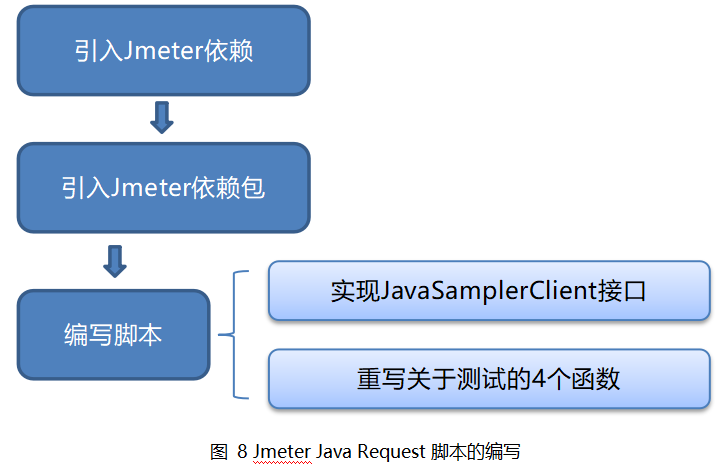 引入Jmeter依赖

引入Jmeter依赖包

编写脚本

实现JavaSamplerClient接口

重写关于测试的4个函数

图 8 Jmeter Java Request 脚本的编写